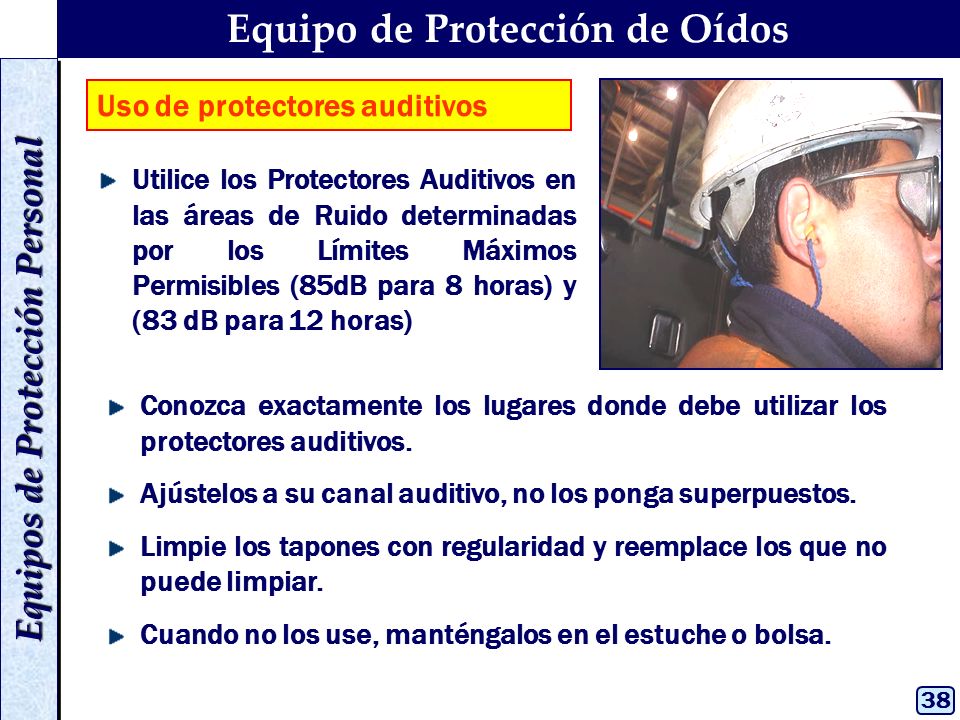 Equipo de Protección de Oídos

Equipos de Protección Personal

Uso de protectores auditivos

Utilice los Protectores Auditivos en las áreas de Ruido determinadas por los Límites Máximos Permisibles (85dB para 8 horas) y (83 dB para 12 horas)

Conozca exactamente los lugares donde debe utilizar los protectores auditivos.

Ajústelos a su canal auditivo, no los ponga superpuestos.

Limpie los tapones con regularidad y reemplace los que no puede limpiar.

Cuando no los use, manténgalos en el estuche o bolsa.

38